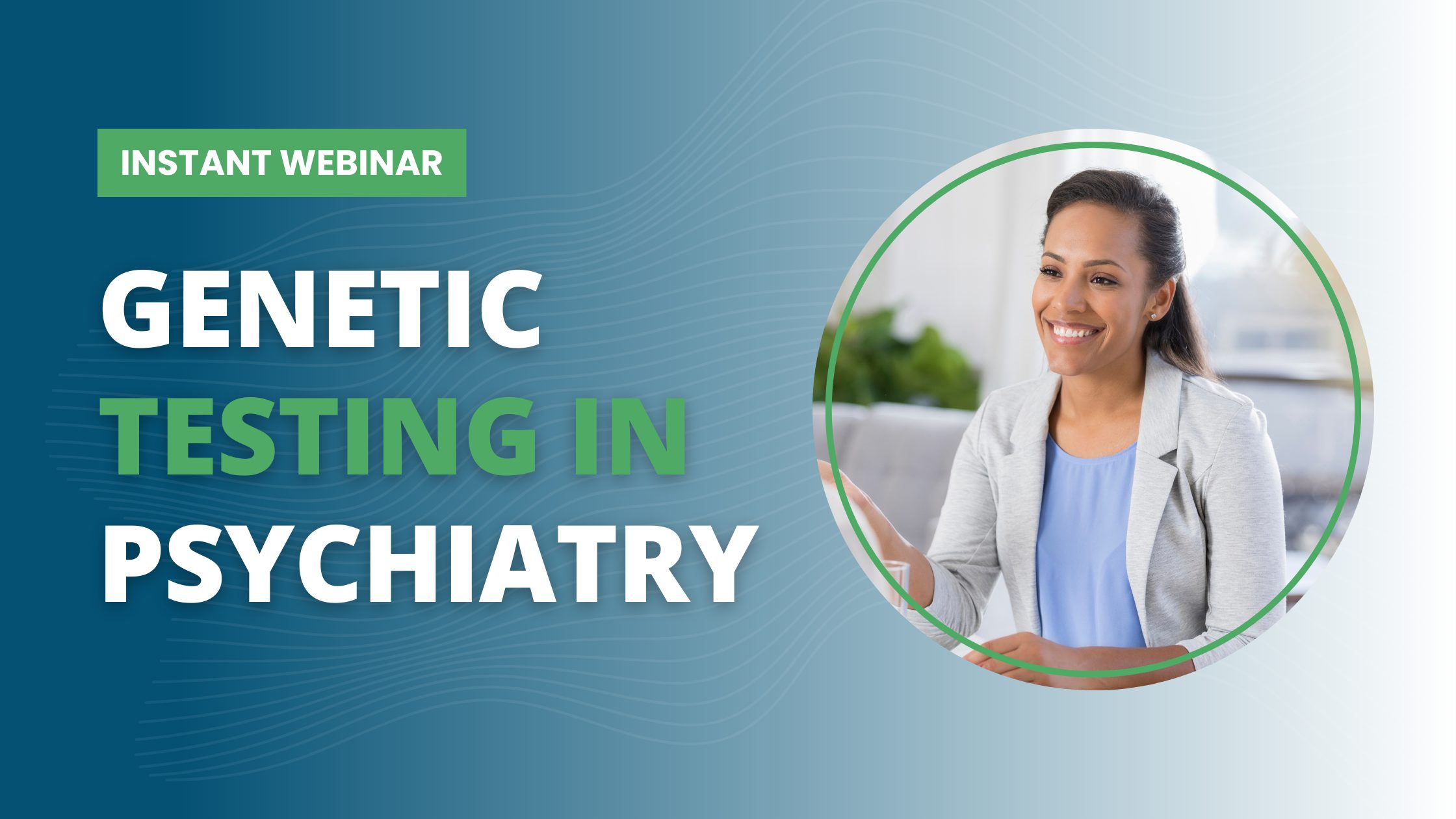 INSTANT WEBINAR

GENETIC TESTING IN PSYCHIATRY